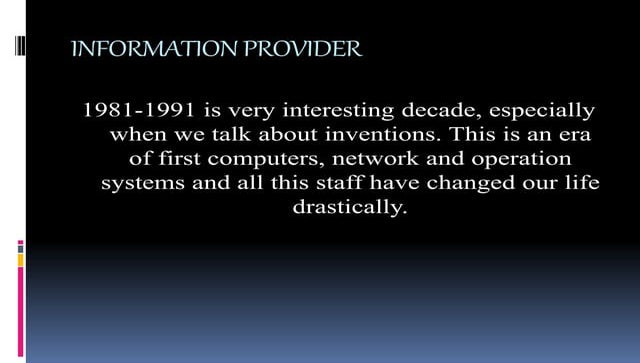 INFORMATION PROVIDER

1981-1991 is very interesting decade, especially when we talk about inventions. This is an era of first computers, network and operation systems and all this staff have changed our life drastically.